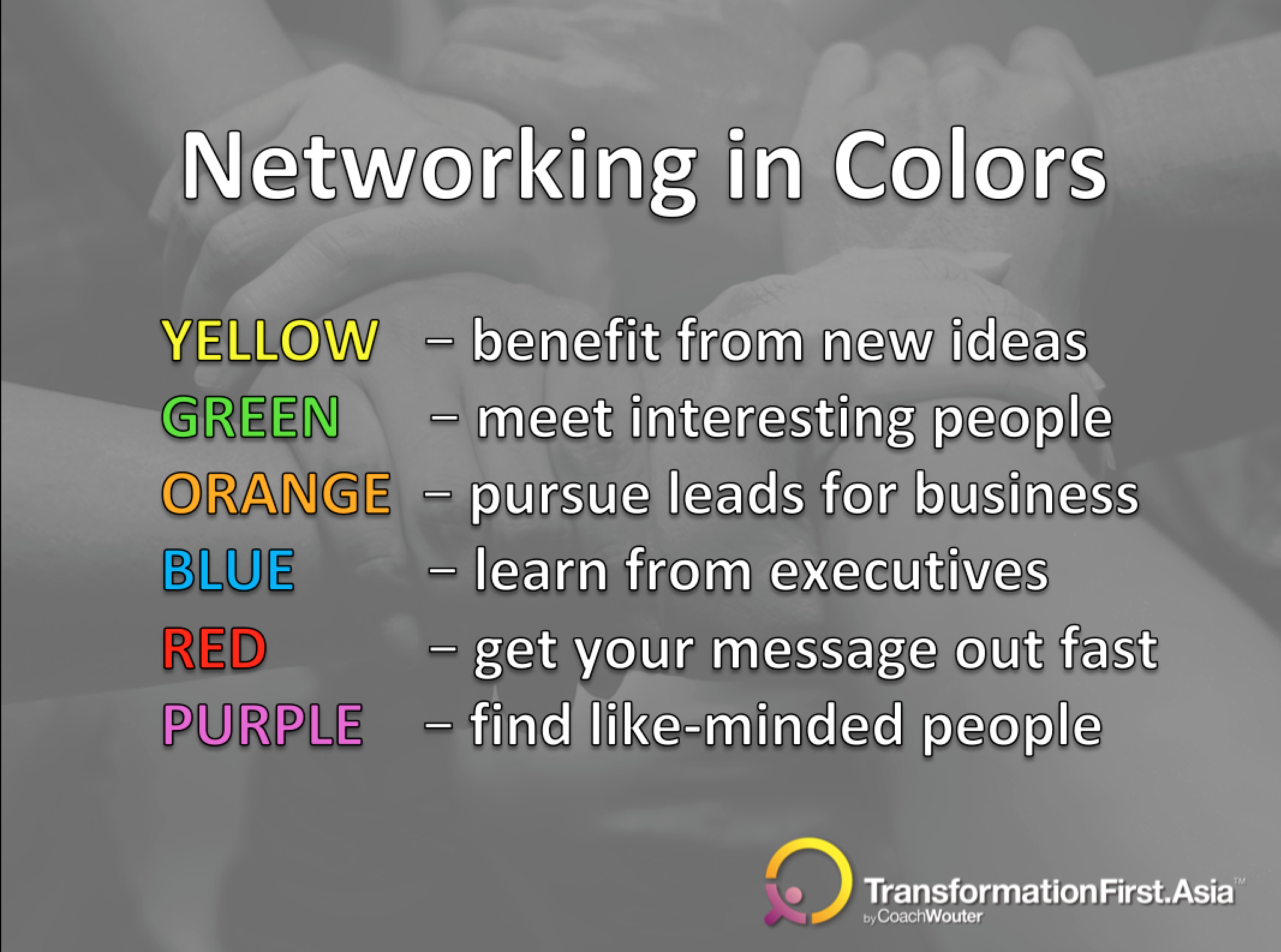 Networking in Colors

YELLOW – benefit from new ideas
GREEN – meet interesting people
ORANGE – pursue leads for business
BLUE – learn from executives
RED – get your message out fast
PURPLE – find like-minded people

TransformationFirst.Asia™
by CoachWouter